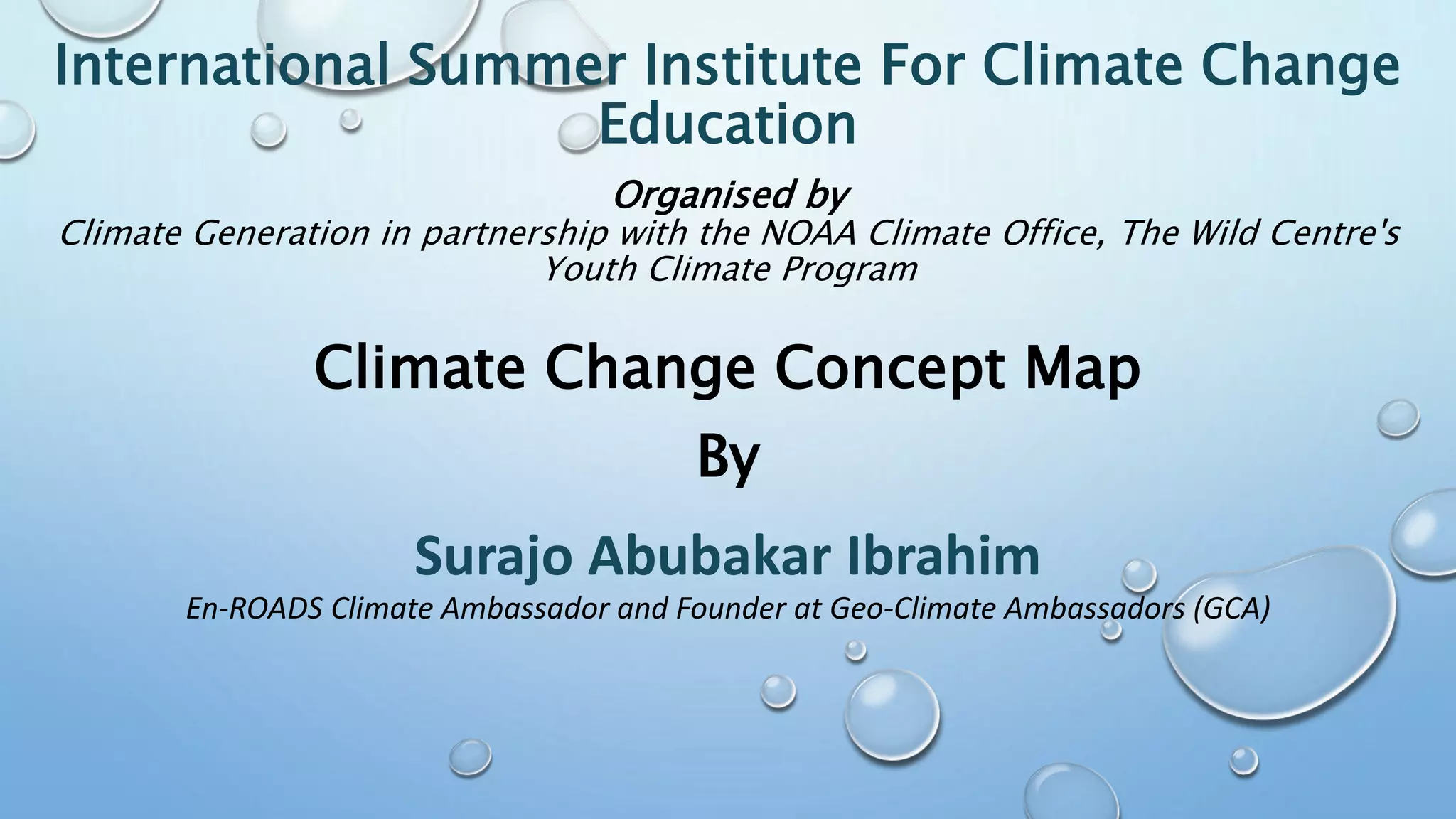 International Summer Institute For Climate Change Education

Organised by
Climate Generation in partnership with the NOAA Climate Office, The Wild Centre's Youth Climate Program

Climate Change Concept Map

By

Surajo Abubakar Ibrahim
En-ROADS Climate Ambassador and Founder at Geo-Climate Ambassadors (GCA)